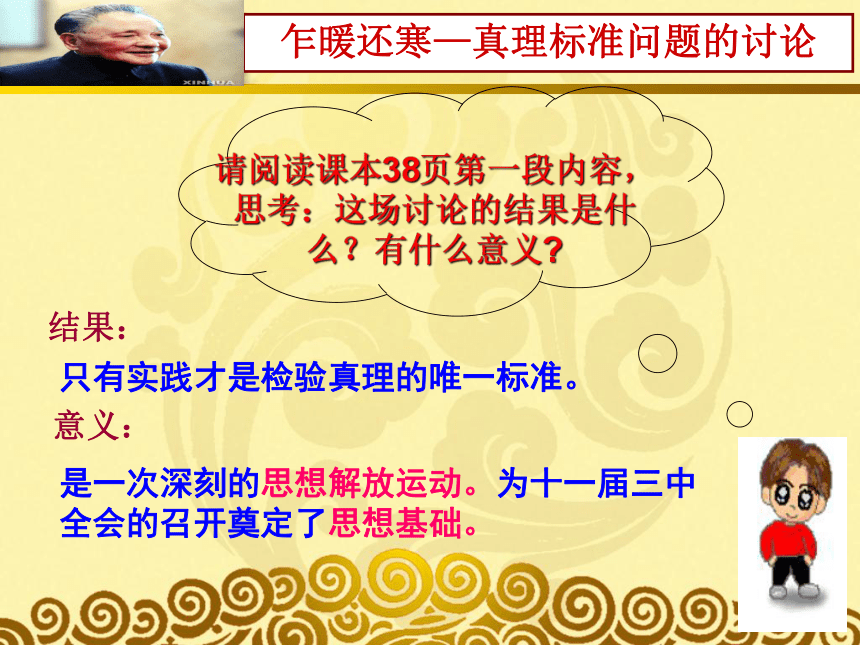 XINHUA

乍暖还寒—真理标准问题的讨论

请阅读课本38页第一段内容，思考：这场讨论的结果是什么？有什么意义?

结果：

只有实践才是检验真理的唯一标准。

意义：

是一次深刻的思想解放运动。为十一届三中全会的召开奠定了思想基础。